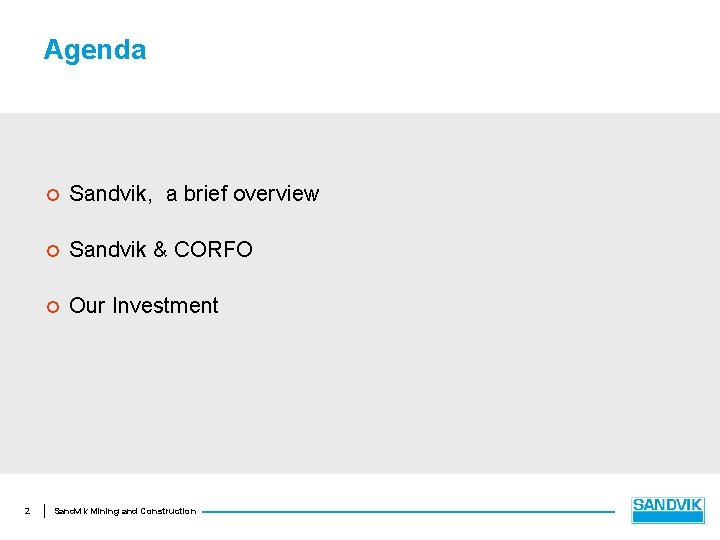 Agenda

Sandvik, a brief overview

Sandvik & CORFO

Our Investment

2 Sandvik Mining and Construction

SANDVIK